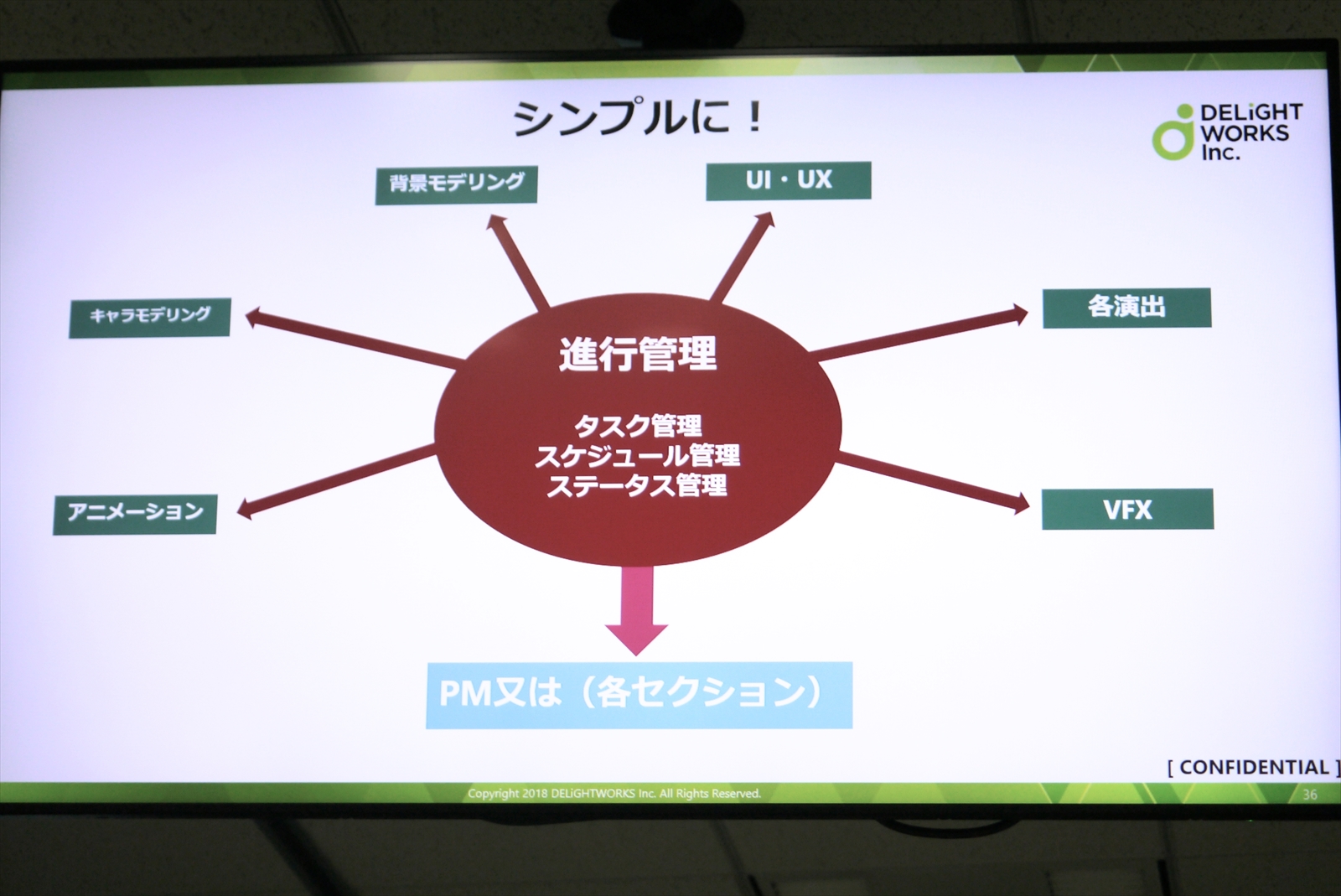 シンプルに！

DELiGHT WORKS Inc.

背景モデリング

UI・UX

キャラモデリング

各演出

進行管理

タスク管理
スケジュール管理
ステータス管理

アニメーション

VFX

PM又は（各セクション）

[ CONFIDENTIAL ]

Copyright 2018 DELiGHTWORKS Inc. All Rights Reserved.

36